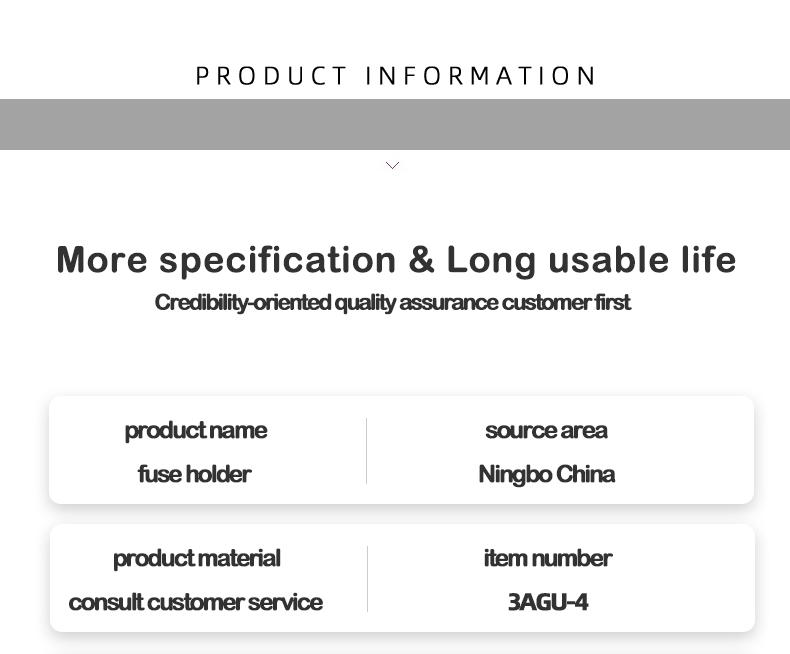 PRODUCT INFORMATION

More specification & Long usable life
Credibility-oriented quality assurance customer first

product name
fuse holder

source area
Ningbo China

product material
consult customer service

item number
3AGU-4